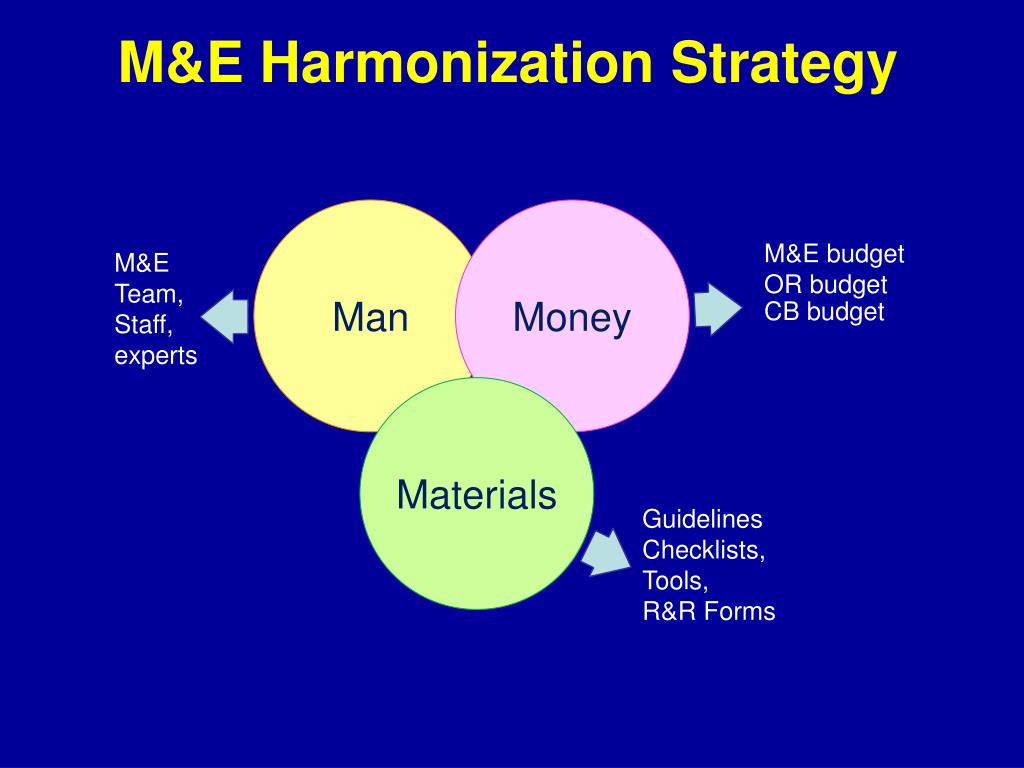 M&E Harmonization Strategy

M&E
Team,
Staff,
experts

Man

Money

M&E budget
OR budget
CB budget

Materials

Guidelines
Checklists,
Tools,
R&R Forms